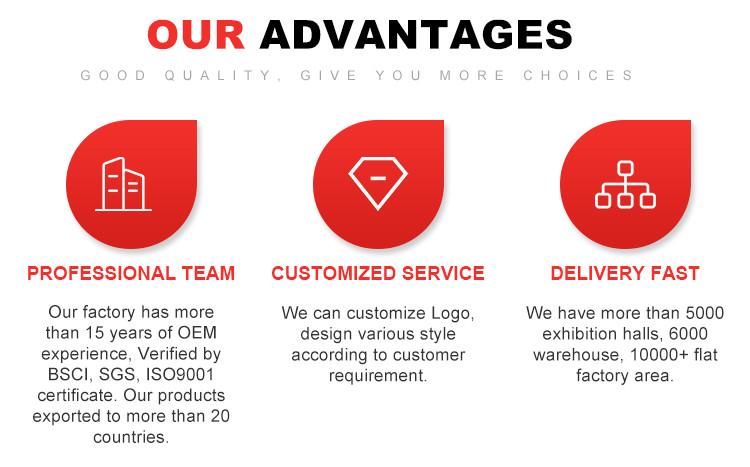 OUR ADVANTAGES

GOOD QUALITY, GIVE YOU MORE CHOICES

PROFESSIONAL TEAM

Our factory has more than 15 years of OEM experience, Verified by BSCI, SGS, ISO9001 certificate. Our products exported to more than 20 countries.

CUSTOMIZED SERVICE

We can customize Logo, design various style according to customer requirement.

DELIVERY FAST

We have more than 5000 exhibition halls, 6000 warehouse, 10000+ flat factory area.